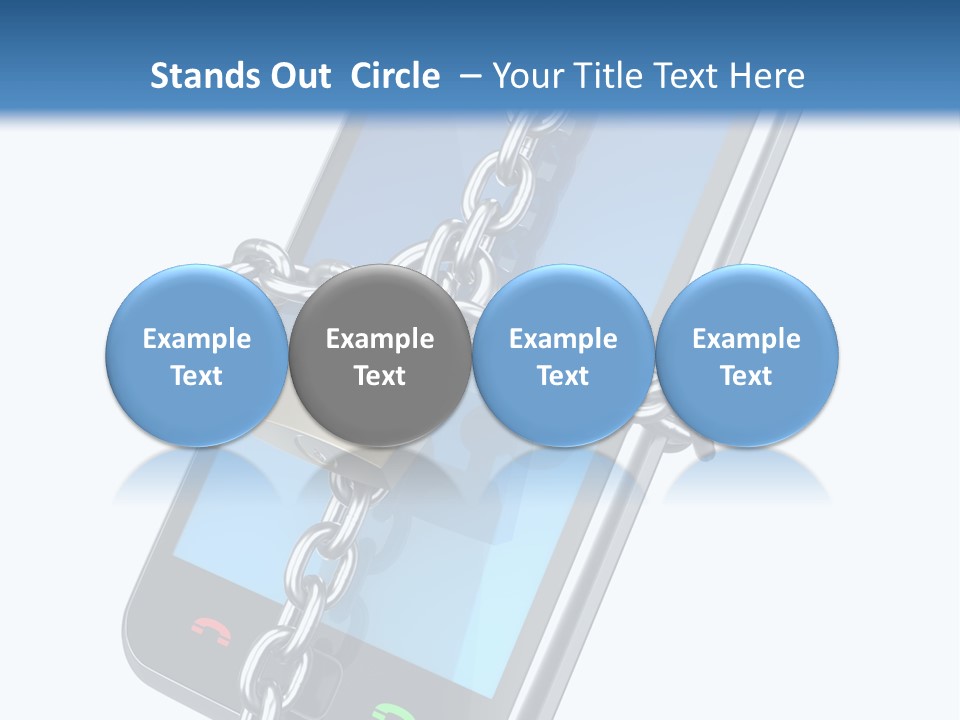 Stands Out Circle – Your Title Text Here

Example Text

Example Text

Example Text

Example Text